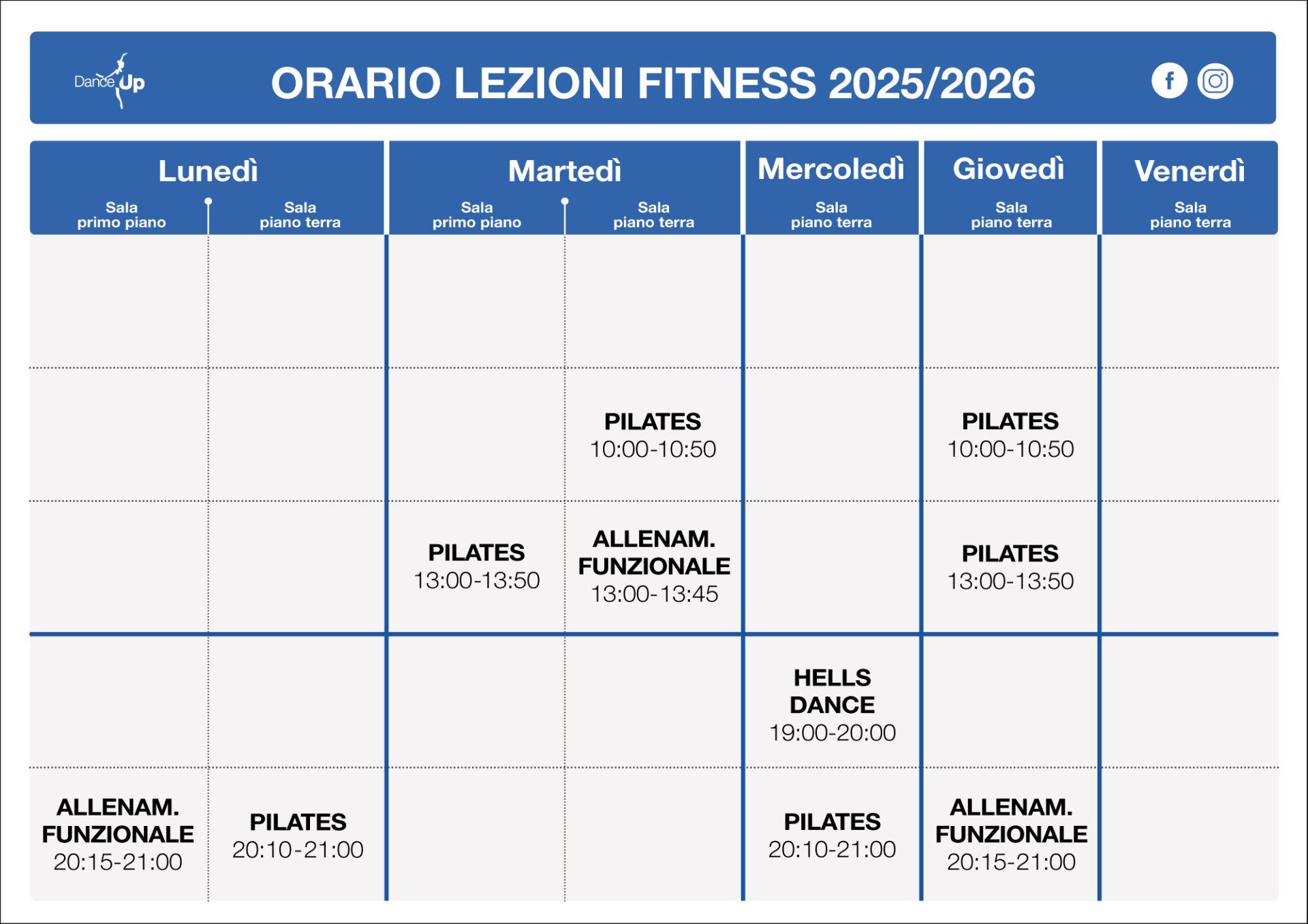 Dance Up

ORARIO LEZIONI FITNESS 2025/2026

| Lunedì Sala primo piano | Lunedì Sala piano terra | Martedì Sala primo piano | Martedì Sala piano terra | Mercoledì Sala piano terra | Giovedì Sala piano terra | Venerdì Sala piano terra |
|---|---|---|---|---|---|---|
| | | | | | | |
| | | | PILATES 10:00-10:50 | | PILATES 10:00-10:50 | |
| | | PILATES 13:00-13:50 | ALLENAM. FUNZIONALE 13:00-13:45 | | PILATES 13:00-13:50 | |
| | | | | HELLS DANCE 19:00-20:00 | | |
| ALLENAM. FUNZIONALE 20:15-21:00 | PILATES 20:10-21:00 | | | PILATES 20:10-21:00 | ALLENAM. FUNZIONALE 20:15-21:00 | |